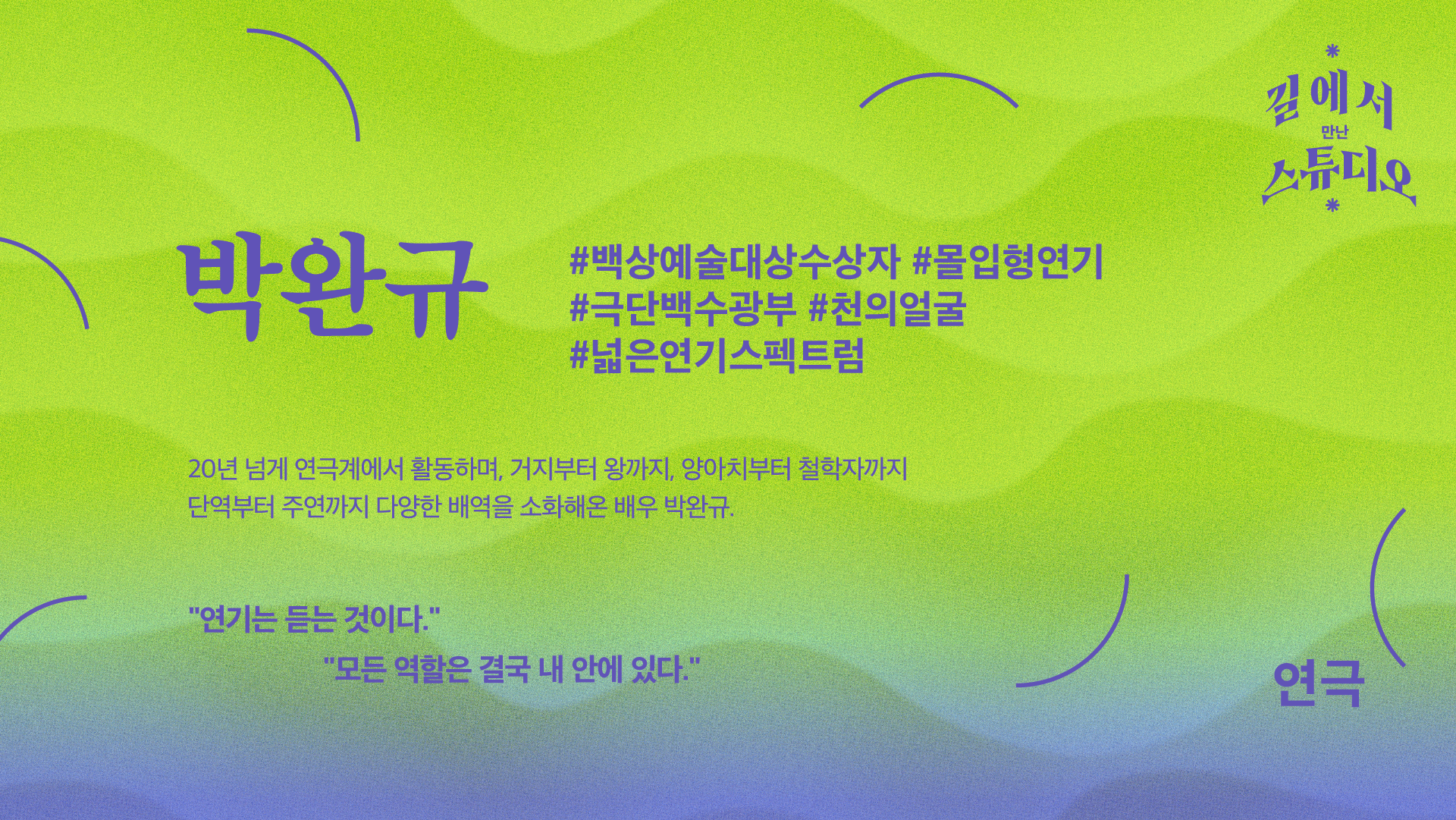 길에서
만난
스튜디오

박완규

#백상예술대상수상자 #몰입형연기
#극단백수광부 #천의얼굴
#넓은연기스펙트럼

20년 넘게 연극계에서 활동하며, 거지부터 왕까지, 양아치부터 철학자까지 단역부터 주연까지 다양한 배역을 소화해온 배우 박완규.

"연기는 듣는 것이다."

"모든 역할은 결국 내 안에 있다."

연극